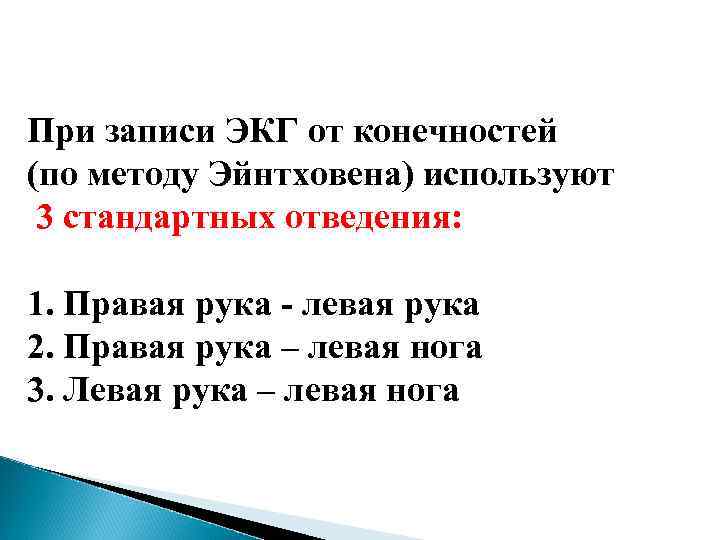 При записи ЭКГ от конечностей (по методу Эйнтховена) используют 3 стандартных отведения:

1. Правая рука - левая рука
2. Правая рука – левая нога
3. Левая рука – левая нога